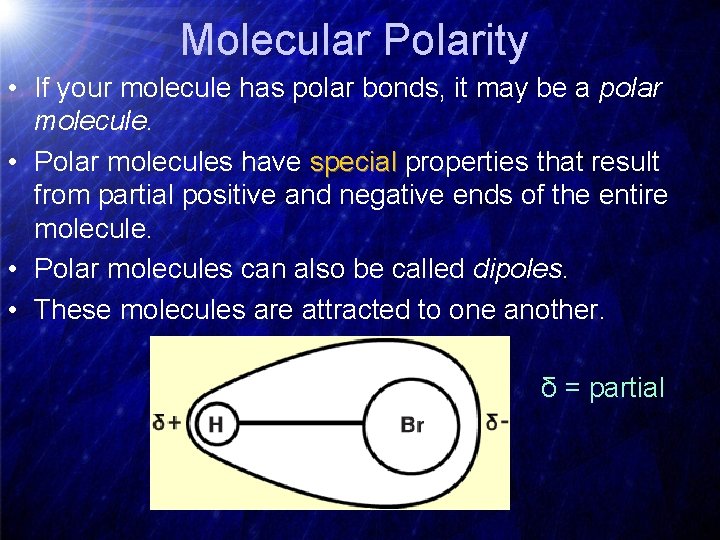 Molecular Polarity

• If your molecule has polar bonds, it may be a polar molecule.
• Polar molecules have special properties that result from partial positive and negative ends of the entire molecule.
• Polar molecules can also be called dipoles.
• These molecules are attracted to one another.

δ+
H
Br
δ-

δ = partial